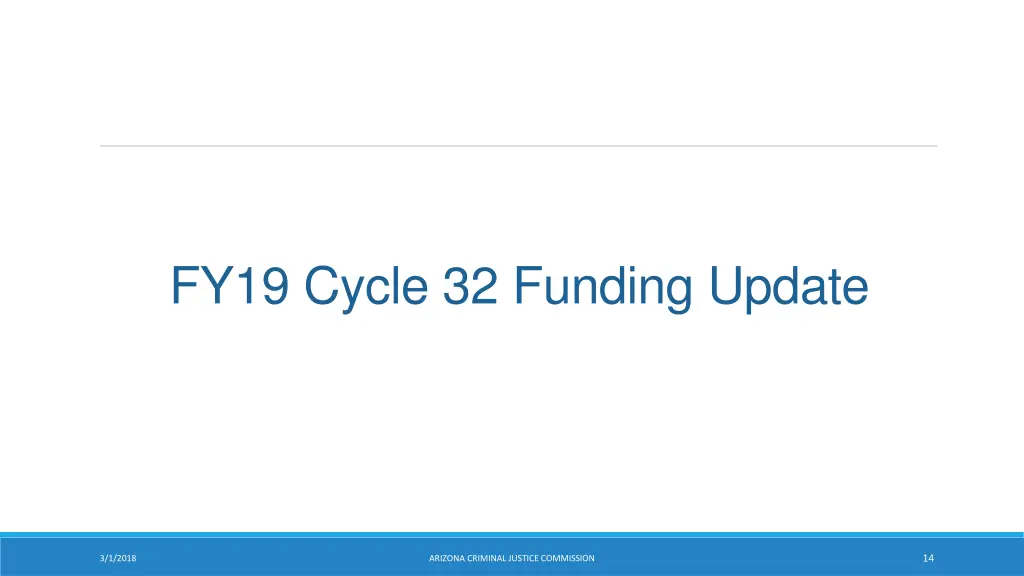 FY19 Cycle 32 Funding Update

3/1/2018

ARIZONA CRIMINAL JUSTICE COMMISSION

14